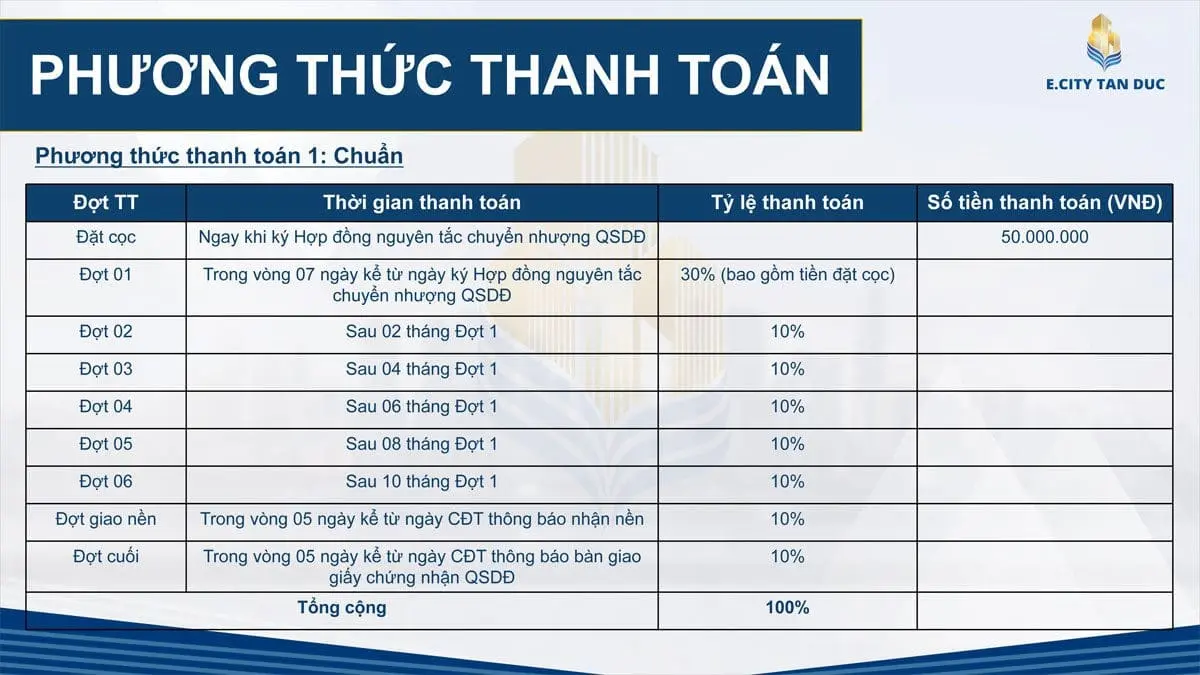 PHƯƠNG THỨC THANH TOÁN

E.CITY TAN DUC

Phương thức thanh toán 1: Chuẩn

| Đợt TT | Thời gian thanh toán | Tỷ lệ thanh toán | Số tiền thanh toán (VNĐ) |
|---|---|---|---|
| Đặt cọc | Ngay khi ký Hợp đồng nguyên tắc chuyển nhượng QSDĐ | | 50.000.000 |
| Đợt 01 | Trong vòng 07 ngày kể từ ngày ký Hợp đồng nguyên tắc chuyển nhượng QSDĐ | 30% (bao gồm tiền đặt cọc) | |
| Đợt 02 | Sau 02 tháng Đợt 1 | 10% | |
| Đợt 03 | Sau 04 tháng Đợt 1 | 10% | |
| Đợt 04 | Sau 06 tháng Đợt 1 | 10% | |
| Đợt 05 | Sau 08 tháng Đợt 1 | 10% | |
| Đợt 06 | Sau 10 tháng Đợt 1 | 10% | |
| Đợt giao nền | Trong vòng 05 ngày kể từ ngày CĐT thông báo nhận nền | 10% | |
| Đợt cuối | Trong vòng 05 ngày kể từ ngày CĐT thông báo bàn giao giấy chứng nhận QSDĐ | 10% | |
| Tổng cộng | | 100% | |